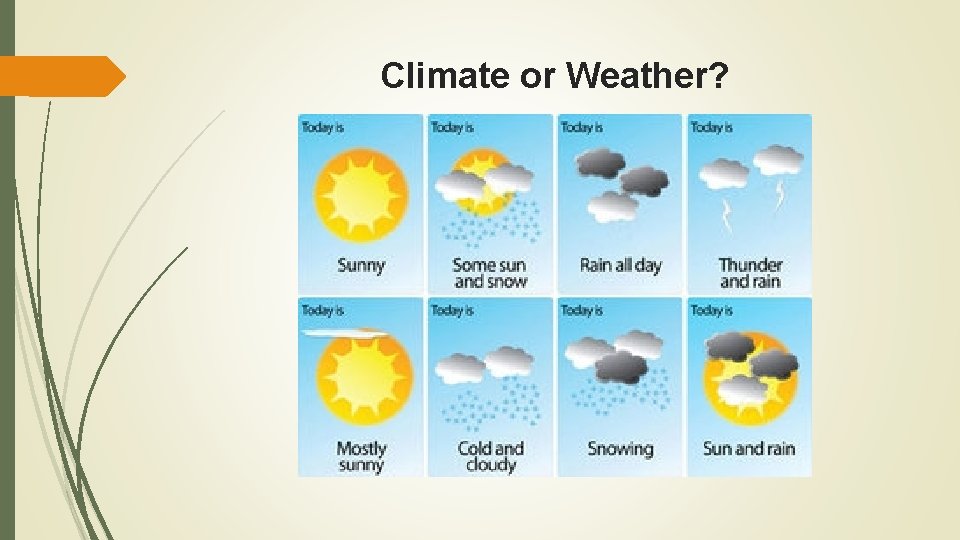 Climate or Weather?

Today is
Sunny

Today is
Some sun and snow

Today is
Rain all day

Today is
Thunder and rain

Today is
Mostly sunny

Today is
Cold and cloudy

Today is
Snowing

Today is
Sun and rain